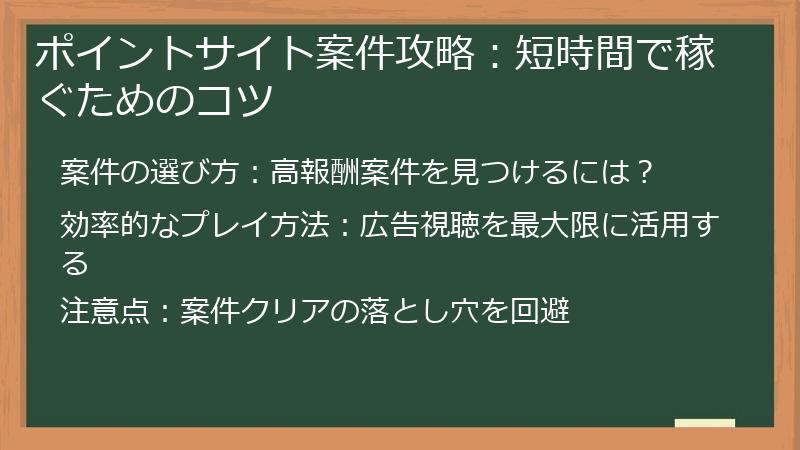 ポイントサイト案件攻略：短時間で稼ぐためのコツ

案件の選び方：高報酬案件を見つけるには？

効率的なプレイ方法：広告視聴を最大限に活用する

注意点：案件クリアの落とし穴を回避